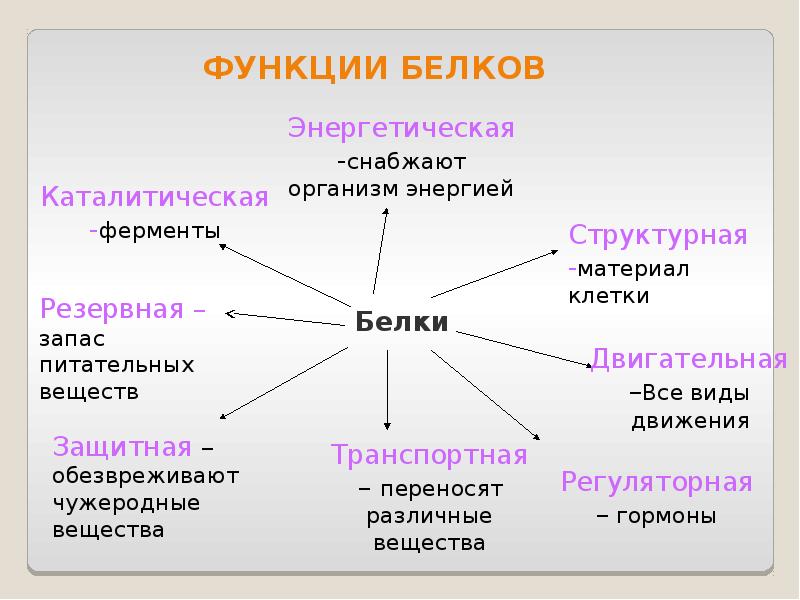 ФУНКЦИИ БЕЛКОВ

Энергетическая
-снабжают организм энергией

Каталитическая
-ферменты

Структурная
-материал клетки

Резервная – запас питательных веществ

Белки

Двигательная
–Все виды движения

Защитная – обезвреживают чужеродные вещества

Транспортная
– переносят различные вещества

Регуляторная
– гормоны